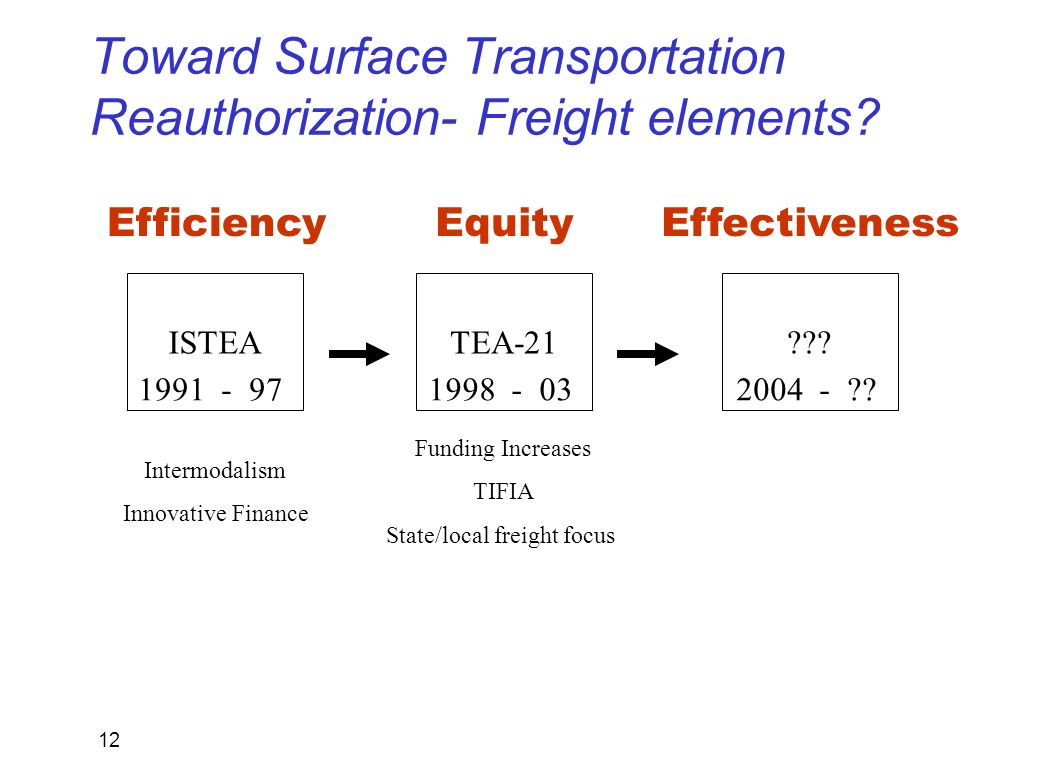 Toward Surface Transportation Reauthorization- Freight elements?

Efficiency Equity Effectiveness

ISTEA
1991 - 97

TEA-21
1998 - 03

???
2004 - ??

Intermodalism

Innovative Finance

Funding Increases

TIFIA

State/local freight focus

12